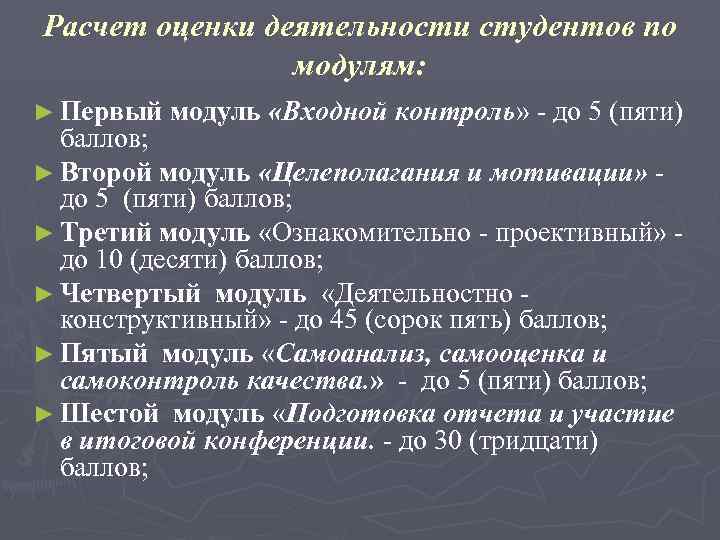 Расчет оценки деятельности студентов по модулям:

► Первый модуль «Входной контроль» - до 5 (пяти) баллов;

► Второй модуль «Целеполагания и мотивации» - до 5 (пяти) баллов;

► Третий модуль «Ознакомительно - проективный» - до 10 (десяти) баллов;

► Четвертый модуль «Деятельностно - конструктивный» - до 45 (сорок пять) баллов;

► Пятый модуль «Самоанализ, самооценка и самоконтроль качества.» - до 5 (пяти) баллов;

► Шестой модуль «Подготовка отчета и участие в итоговой конференции. - до 30 (тридцати) баллов;